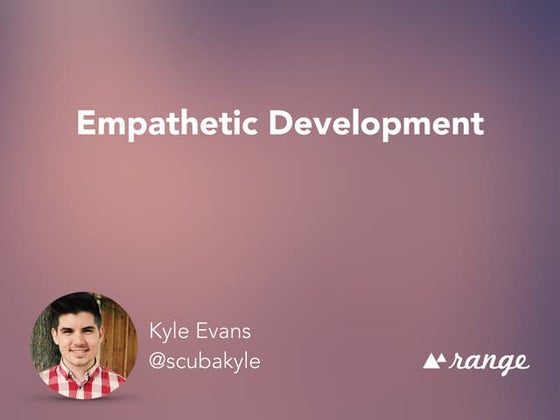 Empathetic Development

Kyle Evans
@scubakyle

range